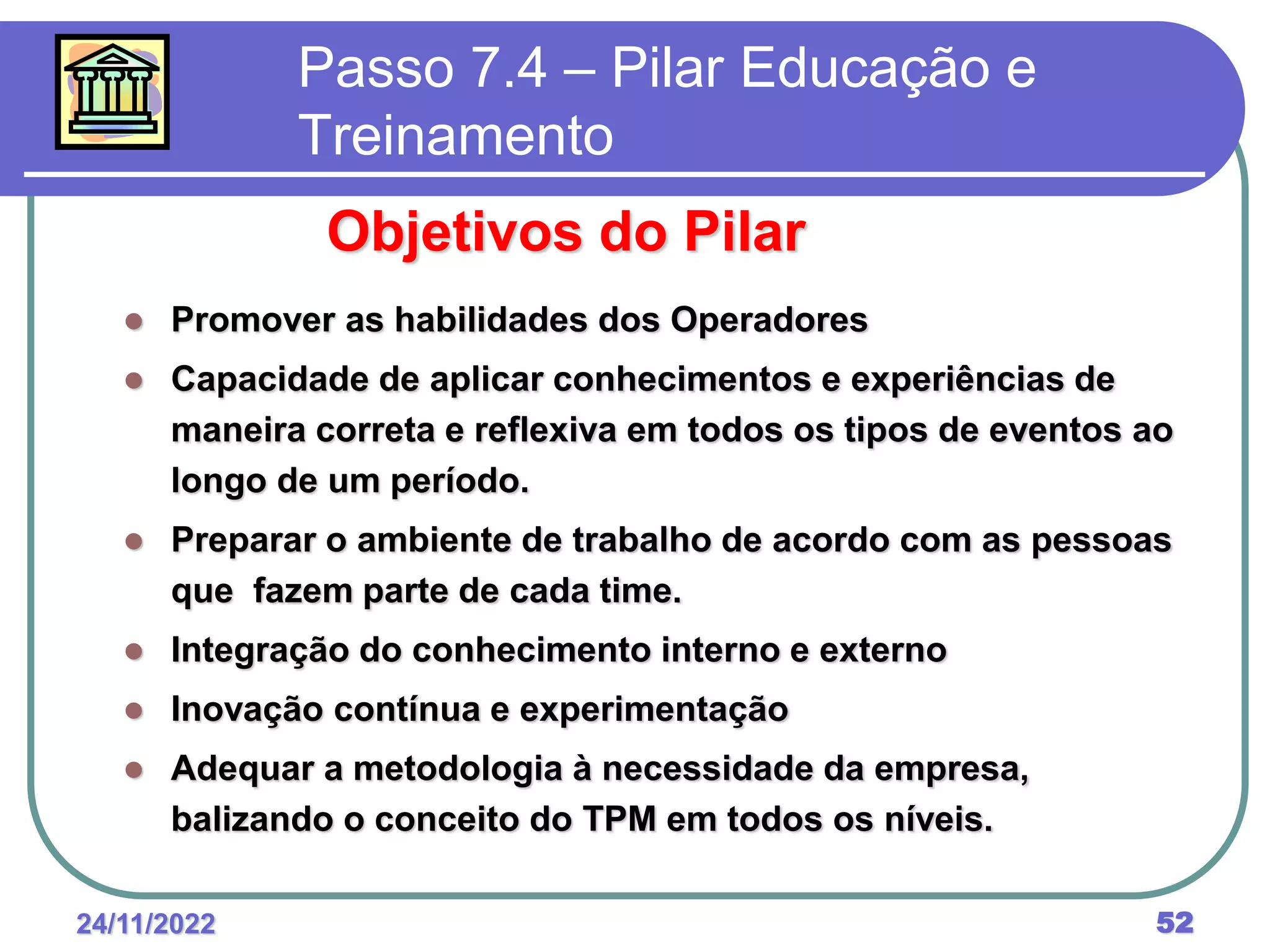 Passo 7.4 – Pilar Educação e Treinamento

Objetivos do Pilar

- Promover as habilidades dos Operadores
- Capacidade de aplicar conhecimentos e experiências de maneira correta e reflexiva em todos os tipos de eventos ao longo de um período.
- Preparar o ambiente de trabalho de acordo com as pessoas que fazem parte de cada time.
- Integração do conhecimento interno e externo
- Inovação contínua e experimentação
- Adequar a metodologia à necessidade da empresa, balizando o conceito do TPM em todos os níveis.

24/11/2022

52